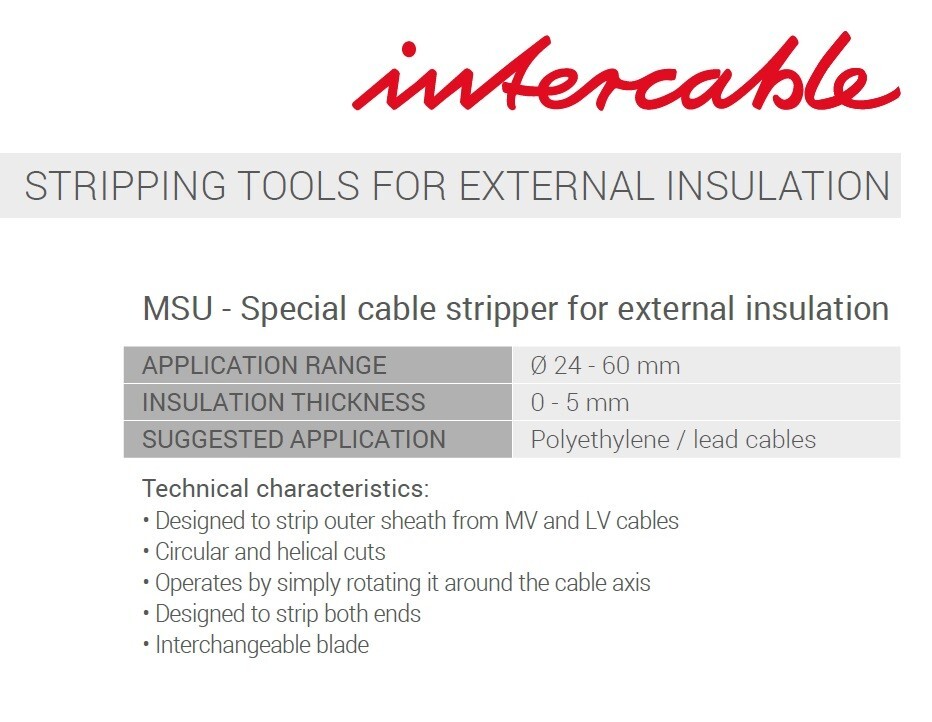 intercable

STRIPPING TOOLS FOR EXTERNAL INSULATION

MSU - Special cable stripper for external insulation

| APPLICATION RANGE | Ø 24 - 60 mm |
|---|---|
| INSULATION THICKNESS | 0 - 5 mm |
| SUGGESTED APPLICATION | Polyethylene / lead cables |

Technical characteristics:
• Designed to strip outer sheath from MV and LV cables
• Circular and helical cuts
• Operates by simply rotating it around the cable axis
• Designed to strip both ends
• Interchangeable blade